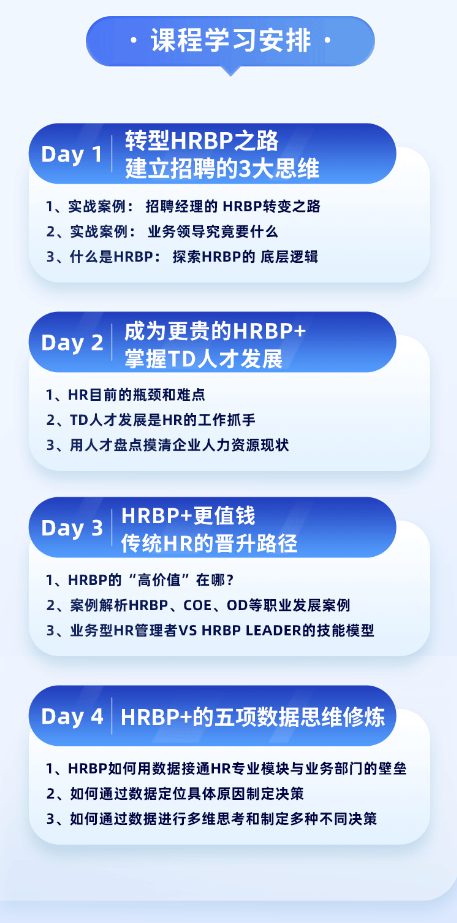 · 课程学习安排 ·

Day 1 转型HRBP之路
建立招聘的3大思维

1、实战案例： 招聘经理的 HRBP转变之路
2、实战案例： 业务领导究竟要什么
3、什么是HRBP： 探索HRBP的 底层逻辑

Day 2 成为更贵的HRBP+
掌握TD人才发展

1、HR目前的瓶颈和难点
2、TD人才发展是HR的工作抓手
3、用人才盘点摸清企业人力资源现状

Day 3 HRBP+更值钱
传统HR的晋升路径

1、HRBP的“高价值”在哪？
2、案例解析HRBP、COE、OD等职业发展案例
3、业务型HR管理者VS HRBP LEADER的技能模型

Day 4 HRBP+的五项数据思维修炼

1、HRBP如何用数据接通HR专业模块与业务部门的壁垒
2、如何通过数据定位具体原因制定决策
3、如何通过数据进行多维思考和制定多种不同决策